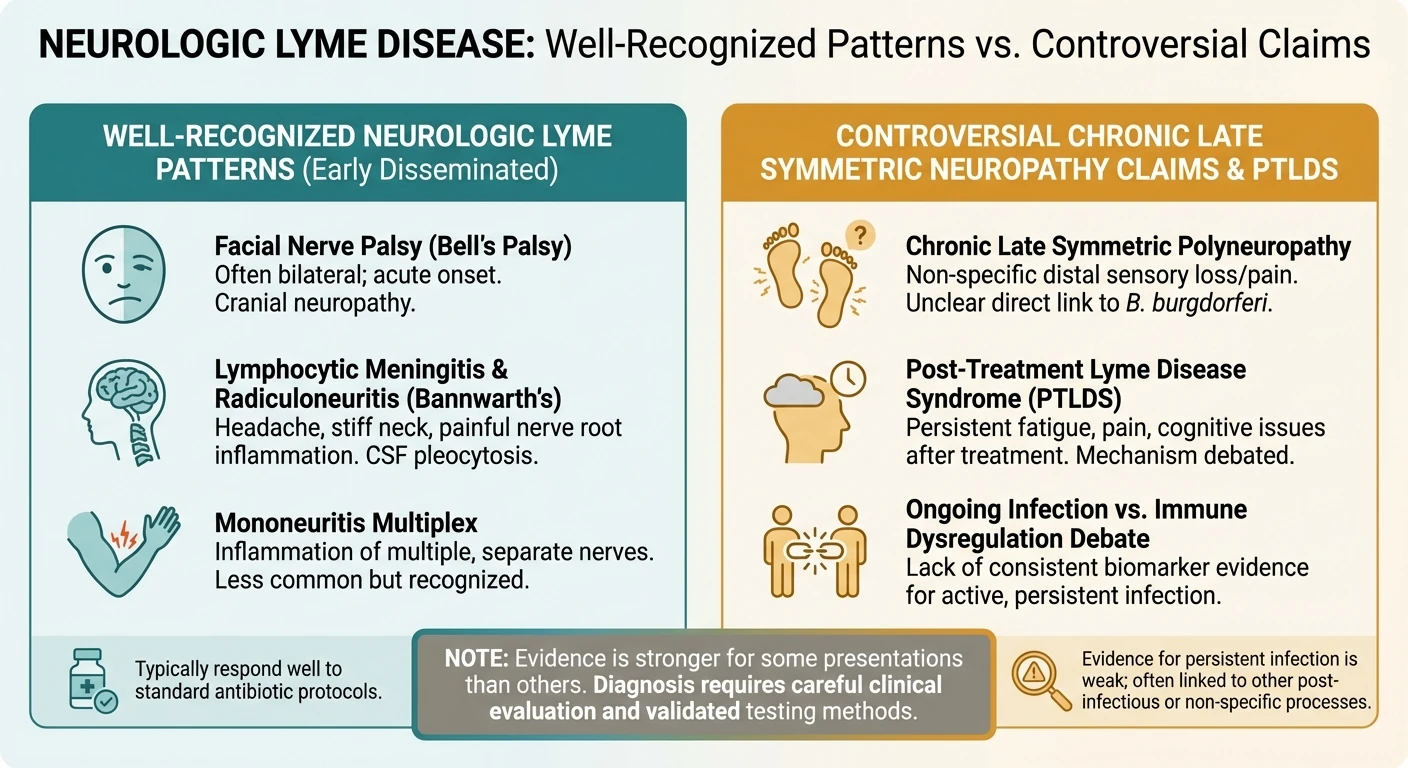 NEUROLOGIC LYME DISEASE: Well-Recognized Patterns vs. Controversial Claims

WELL-RECOGNIZED NEUROLOGIC LYME PATTERNS (Early Disseminated)

Facial Nerve Palsy (Bell's Palsy)
Often bilateral; acute onset. Cranial neuropathy.

Lymphocytic Meningitis & Radiculoneuritis (Bannwarth's)
Headache, stiff neck, painful nerve root inflammation. CSF pleocytosis.

Mononeuritis Multiplex
Inflammation of multiple, separate nerves. Less common but recognized.

Typically respond well to standard antibiotic protocols.

CONTROVERSIAL CHRONIC LATE SYMMETRIC NEUROPATHY CLAIMS & PTLDS

?

Chronic Late Symmetric Polyneuropathy
Non-specific distal sensory loss/pain. Unclear direct link to B. burgdorferi.

Post-Treatment Lyme Disease Syndrome (PTLDS)
Persistent fatigue, pain, cognitive issues after treatment. Mechanism debated.

Ongoing Infection vs. Immune Dysregulation Debate
Lack of consistent biomarker evidence for active, persistent infection.

Evidence for persistent infection is weak; often linked to other post-infectious or non-specific processes.

NOTE: Evidence is stronger for some presentations than others. Diagnosis requires careful clinical evaluation and validated testing methods.